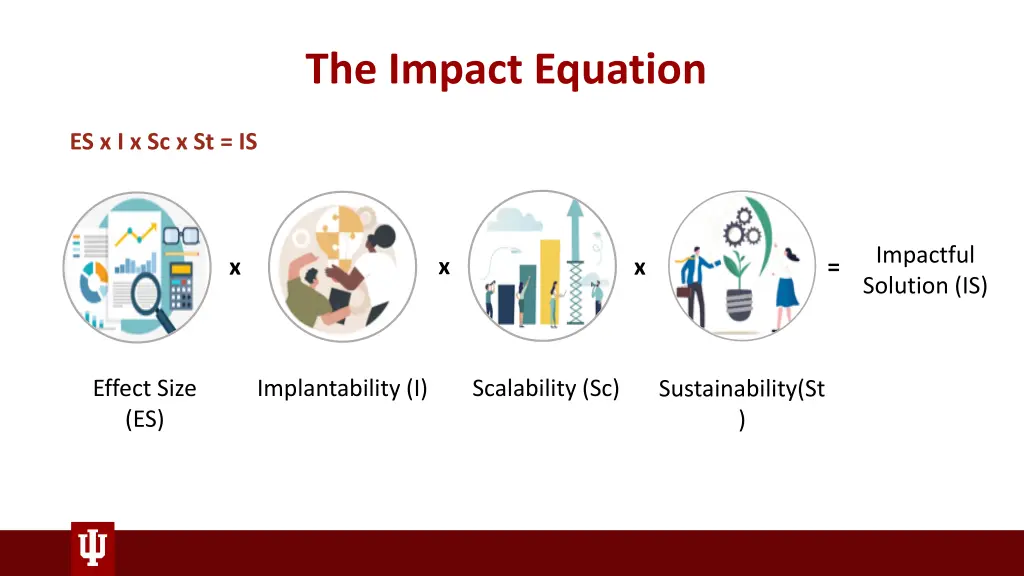 The Impact Equation

ES x I x Sc x St = IS

x x x = Impactful Solution (IS)

Effect Size (ES)

Implantability (I)

Scalability (Sc)

Sustainability(St)